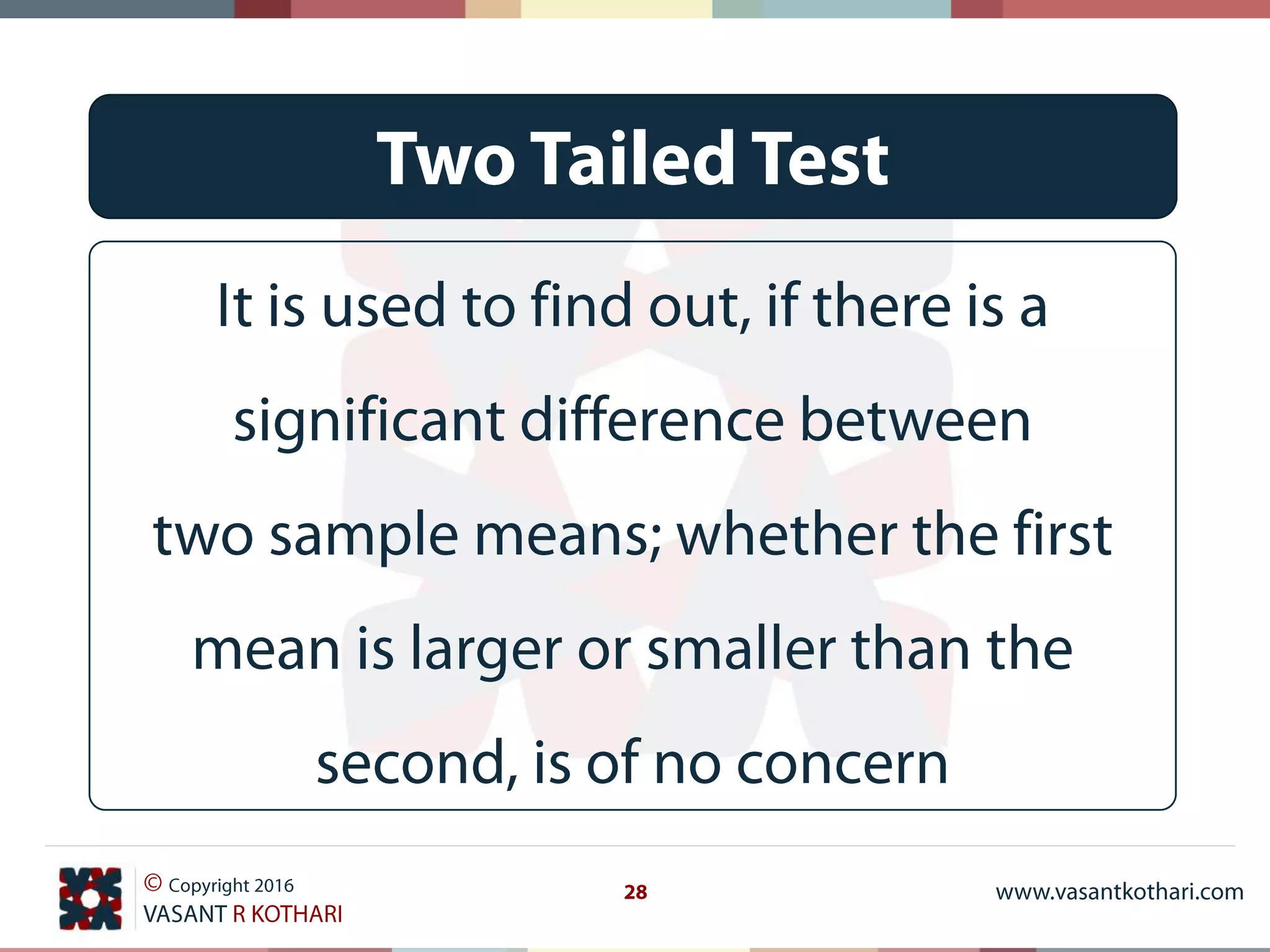 Two Tailed Test

It is used to find out, if there is a significant difference between two sample means; whether the first mean is larger or smaller than the second, is of no concern

© Copyright 2016
VASANT R KOTHARI

28

www.vasantkothari.com